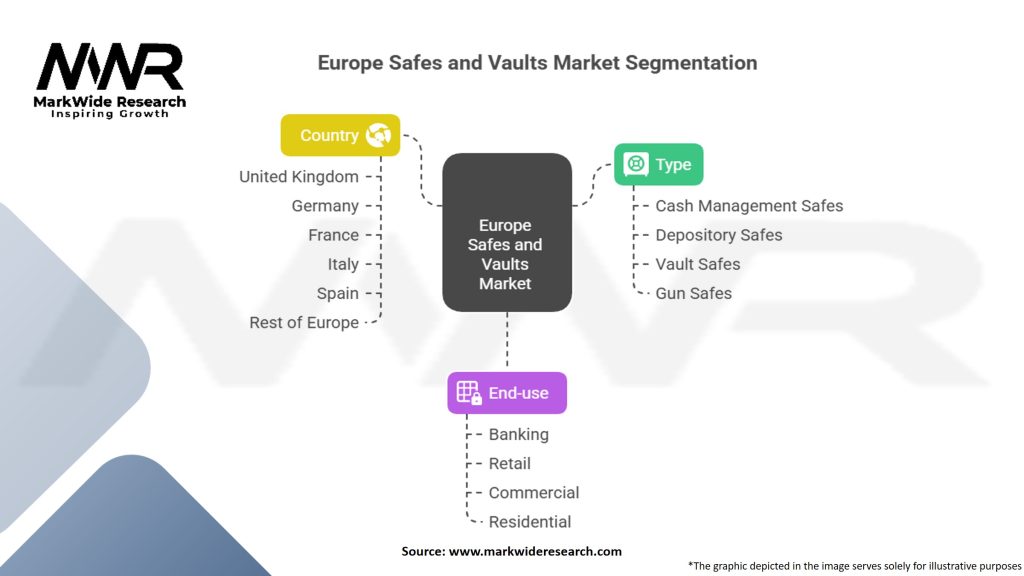 MWR
MarkWide Research
Inspiring Growth

Europe Safes and Vaults Market Segmentation

Country
United Kingdom
Germany
France
Italy
Spain
Rest of Europe

Europe Safes and Vaults Market

Type
Cash Management Safes
Depository Safes
Vault Safes
Gun Safes

End-use
Banking
Retail
Commercial
Residential

Source: www.markwideresearch.com

*The graphic depicted in the image serves solely for illustrative purposes